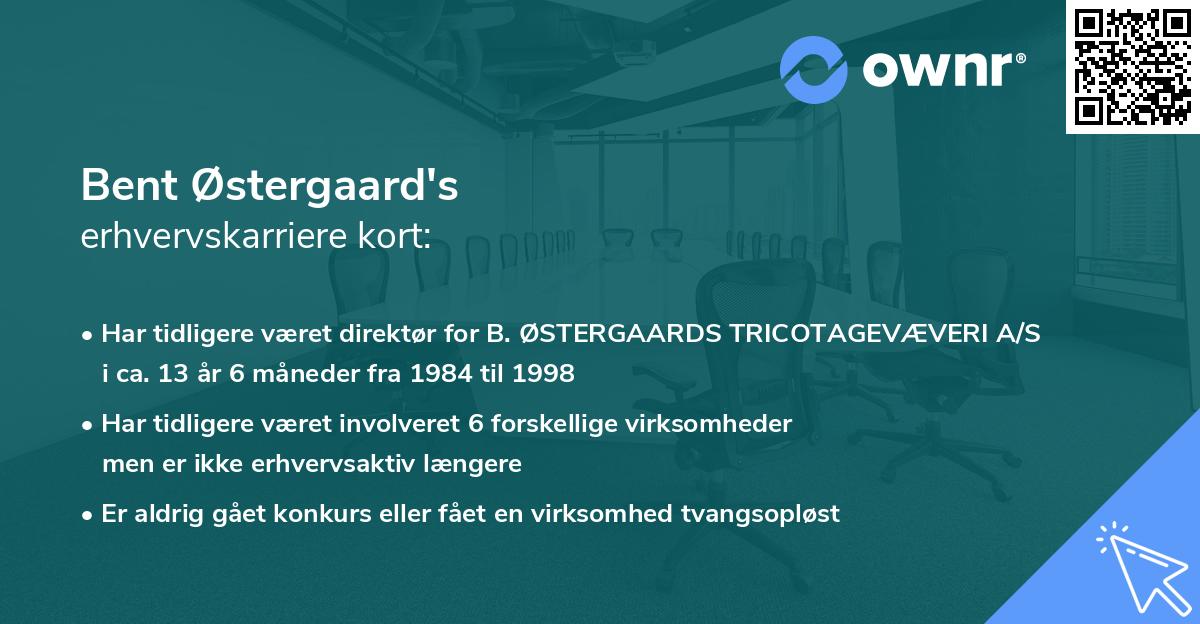 ownr®

Bent Østergaard's
erhvervskarriere kort:

• Har tidligere været direktør for B. ØSTERGAARDS TRICOTAGEVÆVERI A/S i ca. 13 år 6 måneder fra 1984 til 1998

• Har tidligere været involveret 6 forskellige virksomheder men er ikke erhvervsaktiv længere

• Er aldrig gået konkurs eller fået en virksomhed tvangsopløst